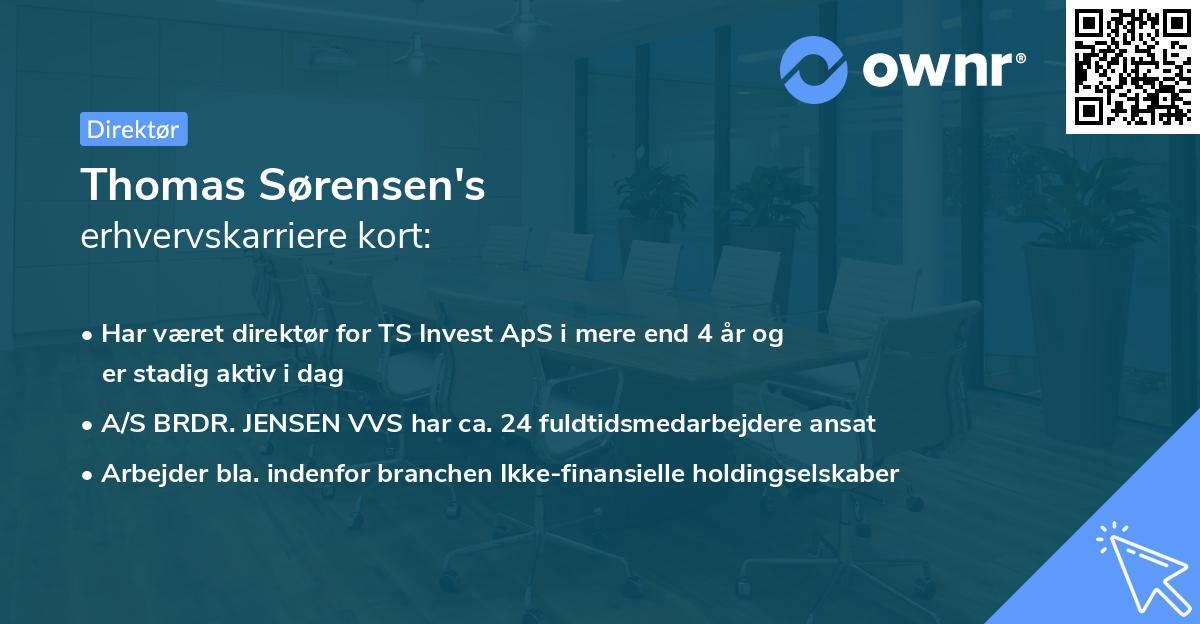 ownr®

Direktør

Thomas Sørensen's
erhvervskarriere kort:

• Har været direktør for TS Invest ApS i mere end 4 år og er stadig aktiv i dag
• A/S BRDR. JENSEN VVS har ca. 24 fuldtidsmedarbejdere ansat
• Arbejder bla. indenfor branchen Ikke-finansielle holdingselskaber